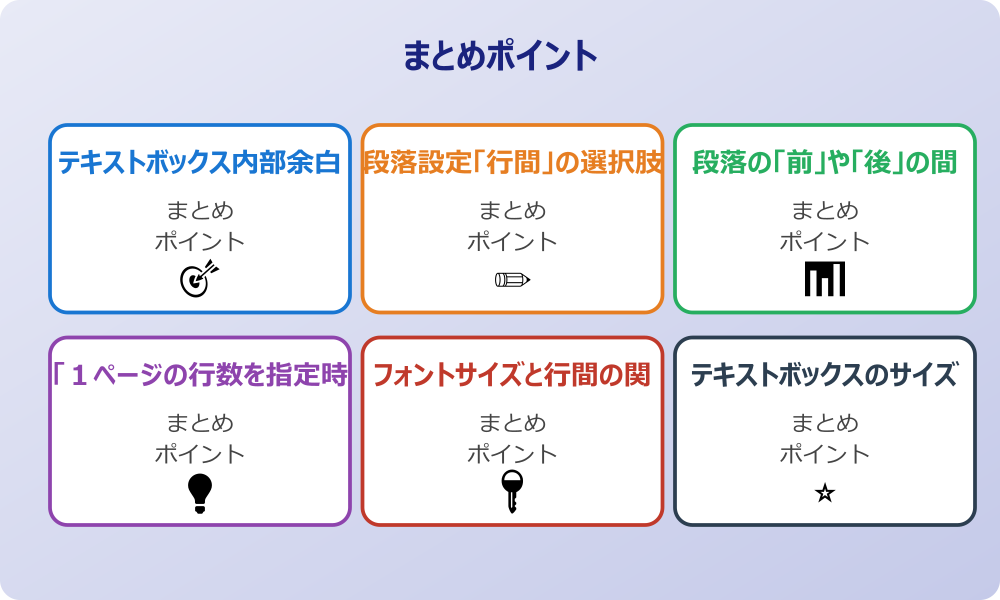 まとめポイント

テキストボックス内部余白

まとめ
ポイント

段落設定「行間」の選択肢

まとめ
ポイント

段落の「前」や「後」の間

まとめ
ポイント

「１ページの行数を指定時

まとめ
ポイント

フォントサイズと行間の関

まとめ
ポイント

テキストボックスのサイズ

まとめ
ポイント

☆